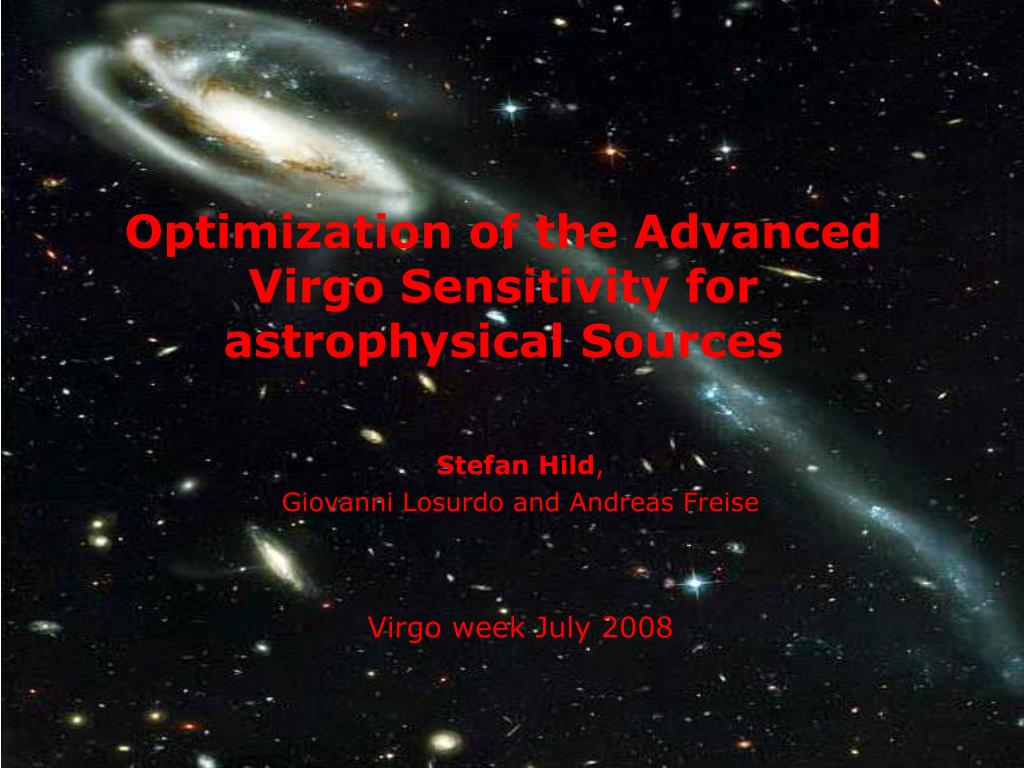 Optimization of the Advanced Virgo Sensitivity for astrophysical Sources

Stefan Hild,
Giovanni Losurdo and Andreas Freise

Virgo week July 2008